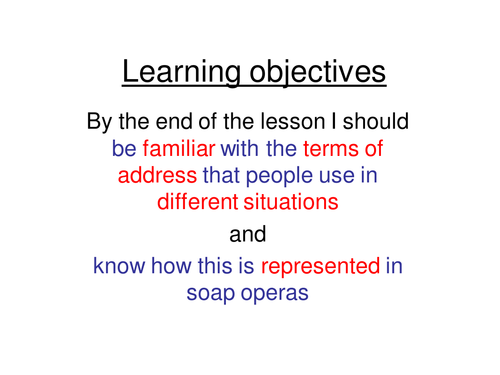 Learning objectives

By the end of the lesson I should be familiar with the terms of address that people use in different situations

and

know how this is represented in soap operas